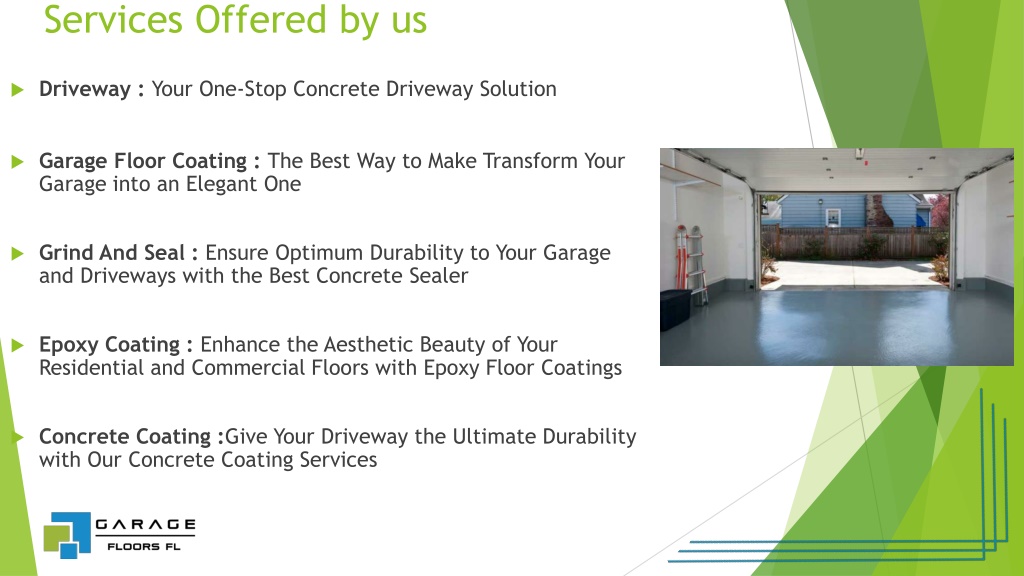 Services Offered by us

Driveway : Your One-Stop Concrete Driveway Solution

Garage Floor Coating : The Best Way to Make Transform Your Garage into an Elegant One

Grind And Seal : Ensure Optimum Durability to Your Garage and Driveways with the Best Concrete Sealer

Epoxy Coating : Enhance the Aesthetic Beauty of Your Residential and Commercial Floors with Epoxy Floor Coatings

Concrete Coating :Give Your Driveway the Ultimate Durability with Our Concrete Coating Services

GARAGE
FLOORS FL